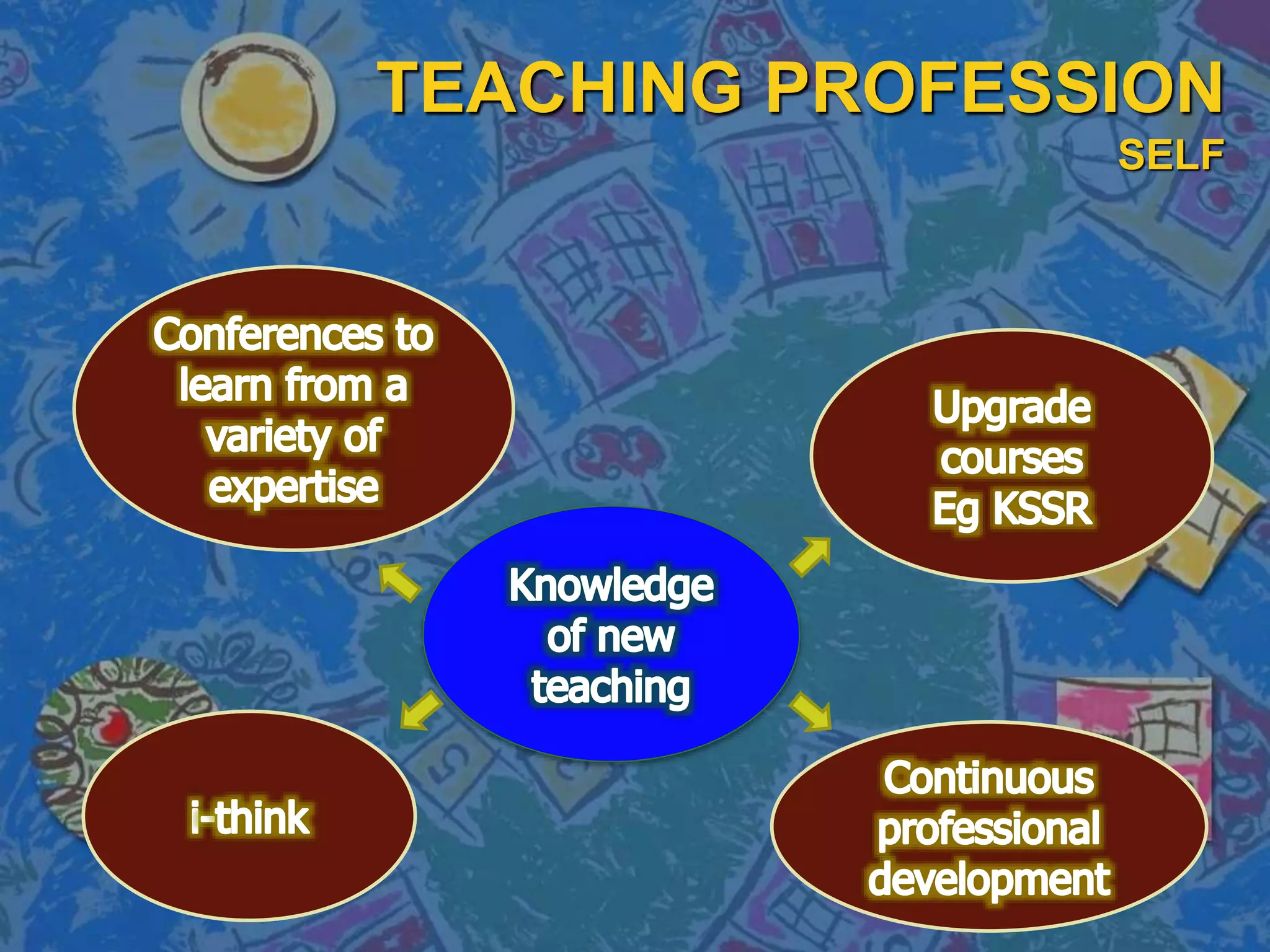 TEACHING PROFESSION

SELF

Conferences to learn from a variety of expertise

Upgrade courses Eg KSSR

Knowledge of new teaching

i-think

Continuous professional development